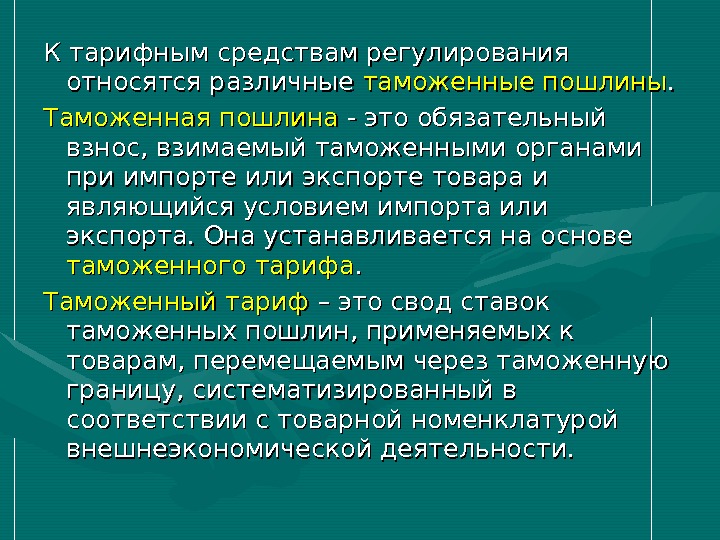 К тарифным средствам регулирования относятся различные таможенные пошлины.

Таможенная пошлина - это обязательный взнос, взимаемый таможенными органами при импорте или экспорте товара и являющийся условием импорта или экспорта. Она устанавливается на основе таможенного тарифа.

Таможенный тариф – это свод ставок таможенных пошлин, применяемых к товарам, перемещаемым через таможенную границу, систематизированный в соответствии с товарной номенклатурой внешнеэкономической деятельности.